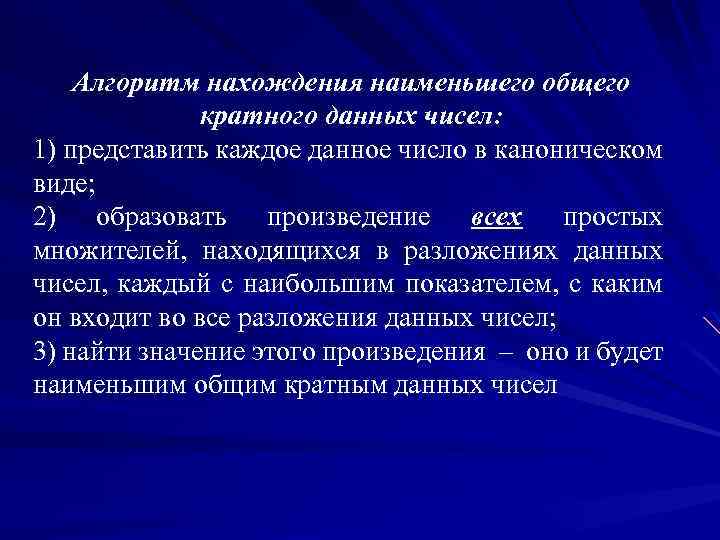 Алгоритм нахождения наименьшего общего кратного данных чисел:

1) представить каждое данное число в каноническом виде;

2) образовать произведение всех простых множителей, находящихся в разложениях данных чисел, каждый с наибольшим показателем, с каким он входит во все разложения данных чисел;

3) найти значение этого произведения – оно и будет наименьшим общим кратным данных чисел